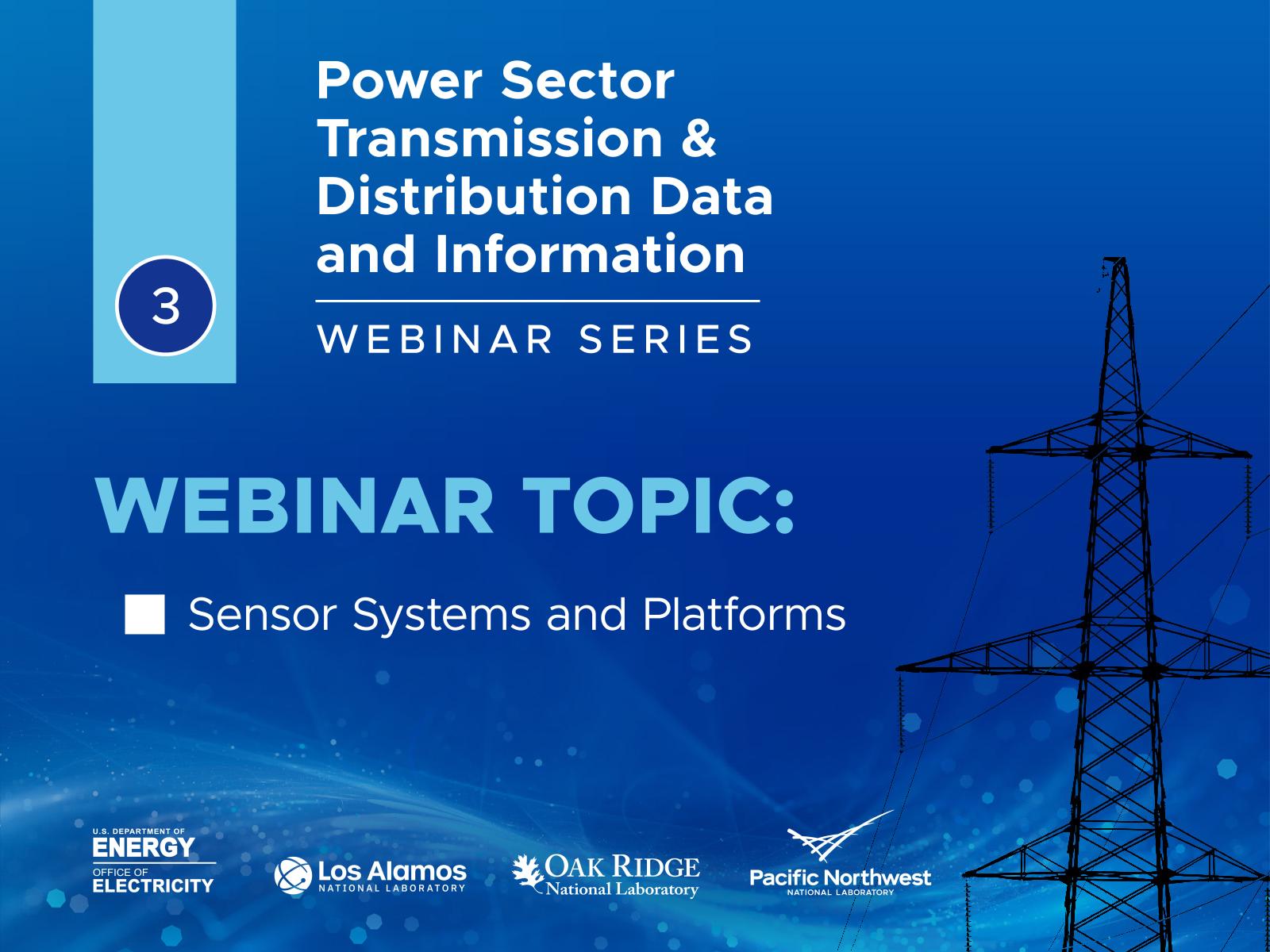 3

Power Sector Transmission & Distribution Data and Information

WEBINAR SERIES

WEBINAR TOPIC:

Sensor Systems and Platforms

U.S. DEPARTMENT OF ENERGY
OFFICE OF ELECTRICITY

Los Alamos
NATIONAL LABORATORY

OAK RIDGE
National Laboratory

Pacific Northwest
NATIONAL LABORATORY